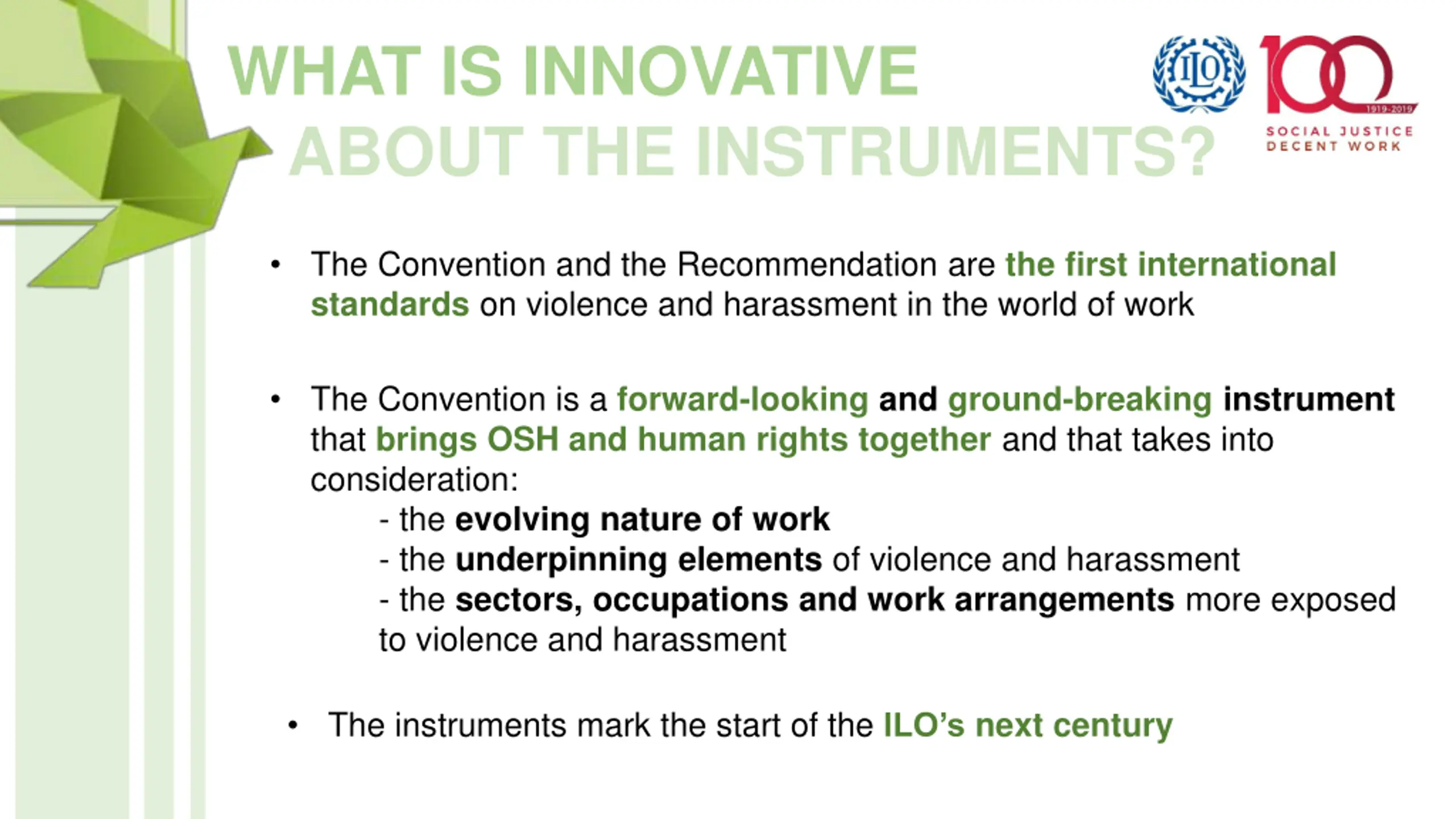 WHAT IS INNOVATIVE ABOUT THE INSTRUMENTS?

ILO

100

1919-2019

SOCIAL JUSTICE
DECENT WORK

• The Convention and the Recommendation are the first international standards on violence and harassment in the world of work

• The Convention is a forward-looking and ground-breaking instrument that brings OSH and human rights together and that takes into consideration:
- the evolving nature of work
- the underpinning elements of violence and harassment
- the sectors, occupations and work arrangements more exposed to violence and harassment

• The instruments mark the start of the ILO's next century